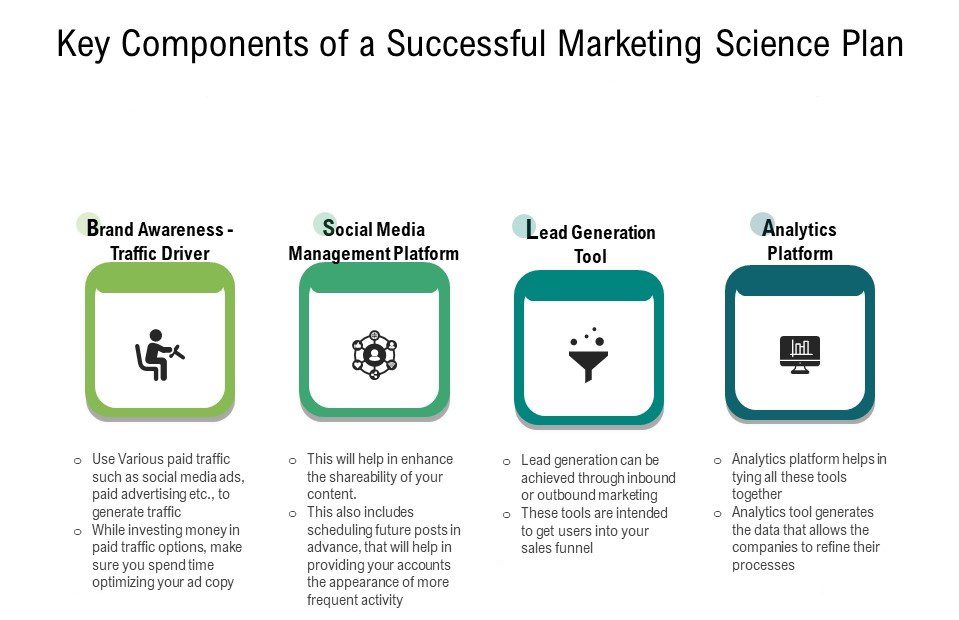 Key Components of a Successful Marketing Science Plan

Brand Awareness - Traffic Driver

- Use Various paid traffic such as social media ads, paid advertising etc., to generate traffic
- While investing money in paid traffic options, make sure you spend time optimizing your ad copy

Social Media Management Platform

- This will help in enhance the shareability of your content.
- This also includes scheduling future posts in advance, that will help in providing your accounts the appearance of more frequent activity

Lead Generation Tool

- Lead generation can be achieved through inbound or outbound marketing
- These tools are intended to get users into your sales funnel

Analytics Platform

- Analytics platform helps in tying all these tools together
- Analytics tool generates the data that allows the companies to refine their processes